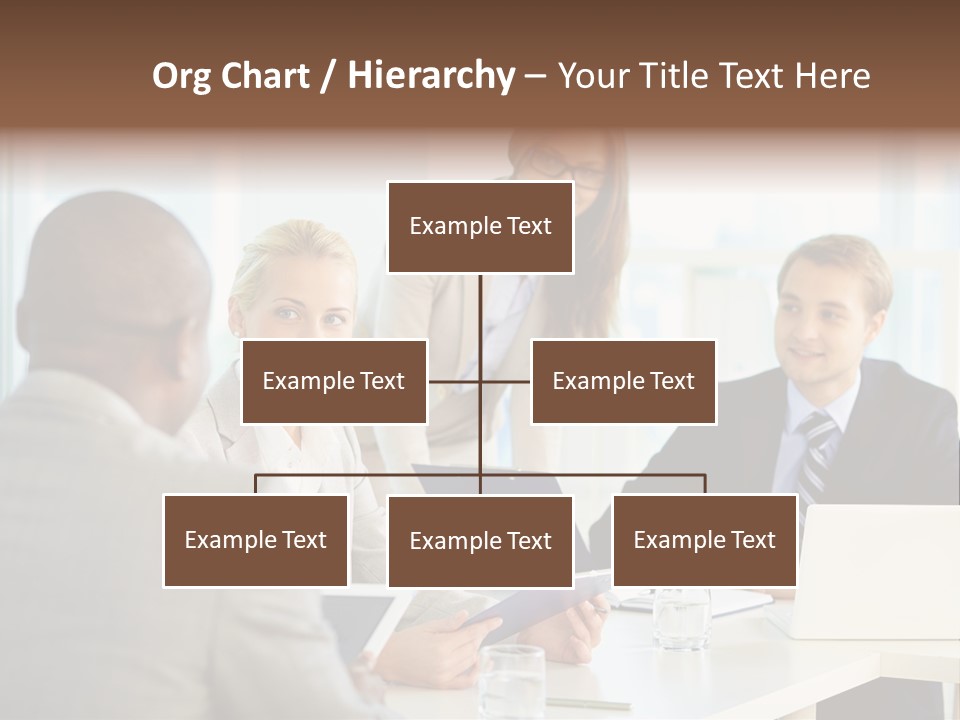 Org Chart / Hierarchy – Your Title Text Here

Example Text

Example Text

Example Text

Example Text

Example Text

Example Text